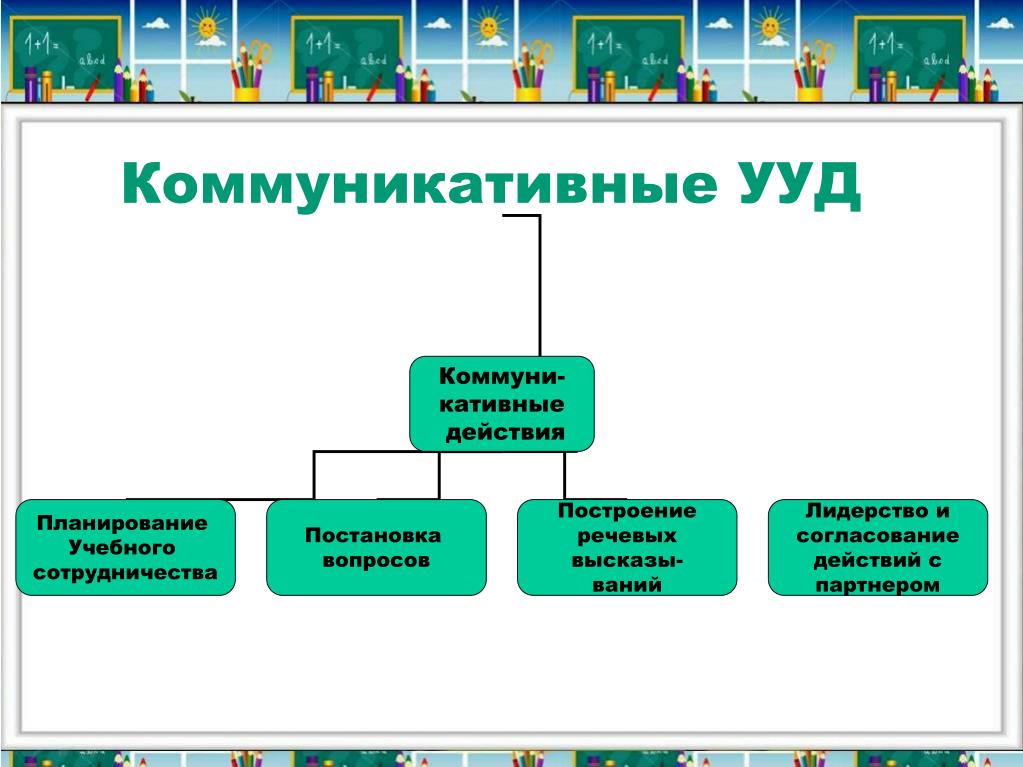 1+1=
abcd
1+1=
abcd
1+1=
abcd
1+1=
abcd

Коммуникативные УУД

Коммуникативные действия

Планирование Учебного сотрудничества

Постановка вопросов

Построение речевых высказываний

Лидерство и согласование действий с партнером